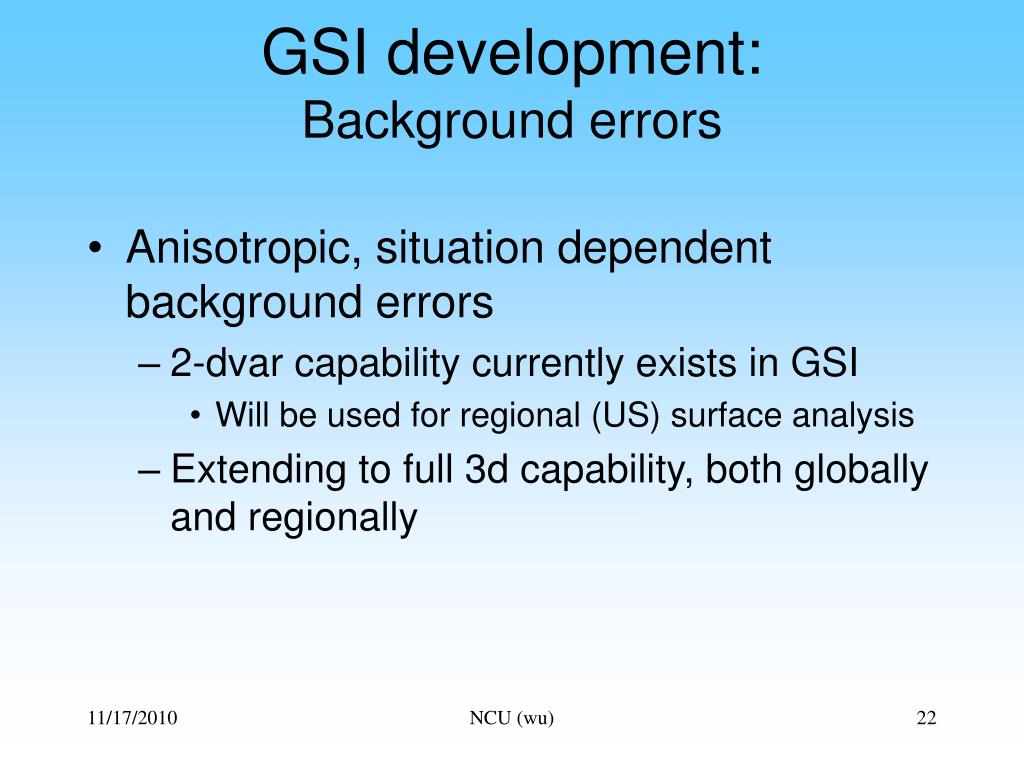 GSI development:
Background errors

• Anisotropic, situation dependent background errors
– 2-dvar capability currently exists in GSI
• Will be used for regional (US) surface analysis
– Extending to full 3d capability, both globally and regionally

11/17/2010
NCU (wu)
22